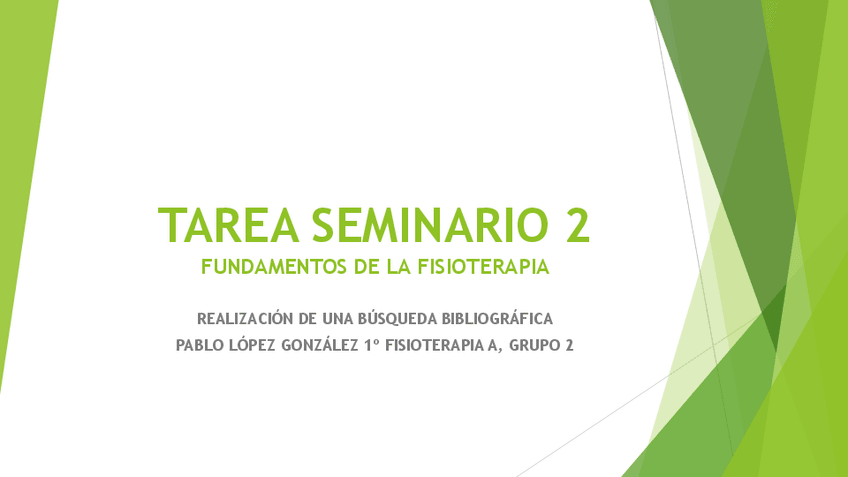 TAREA SEMINARIO 2
FUNDAMENTOS DE LA FISIOTERAPIA

REALIZACIÓN DE UNA BÚSQUEDA BIBLIOGRÁFICA
PABLO LÓPEZ GONZÁLEZ 1º FISIOTERAPIA A, GRUPO 2